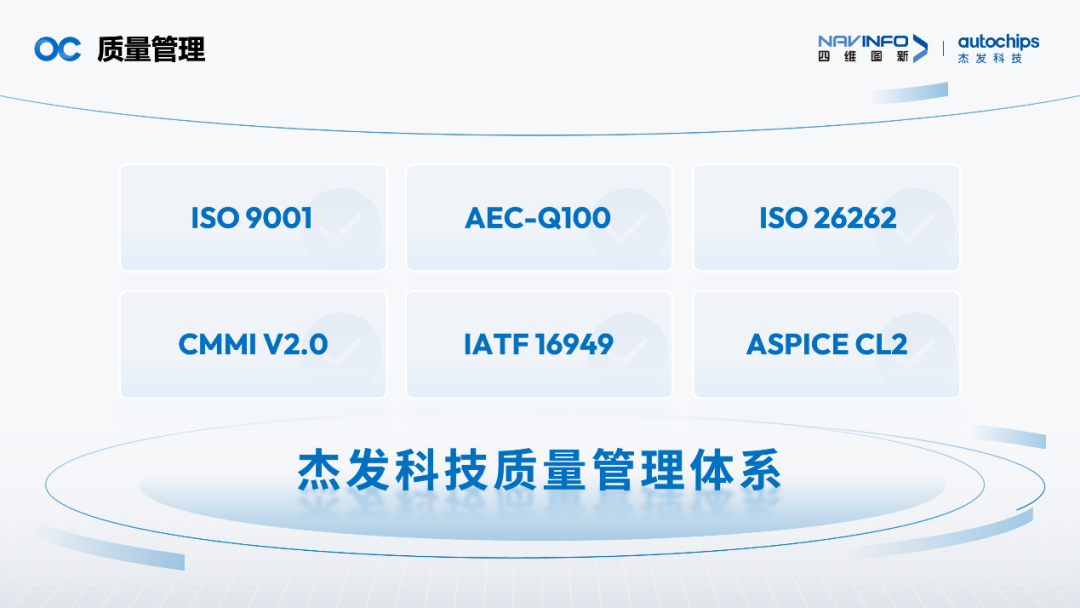 OC 质量管理

NAVINFO 四维图新 | autochips 杰发科技

ISO 9001

AEC-Q100

ISO 26262

CMMI V2.0

IATF 16949

ASPICE CL2

杰发科技质量管理体系